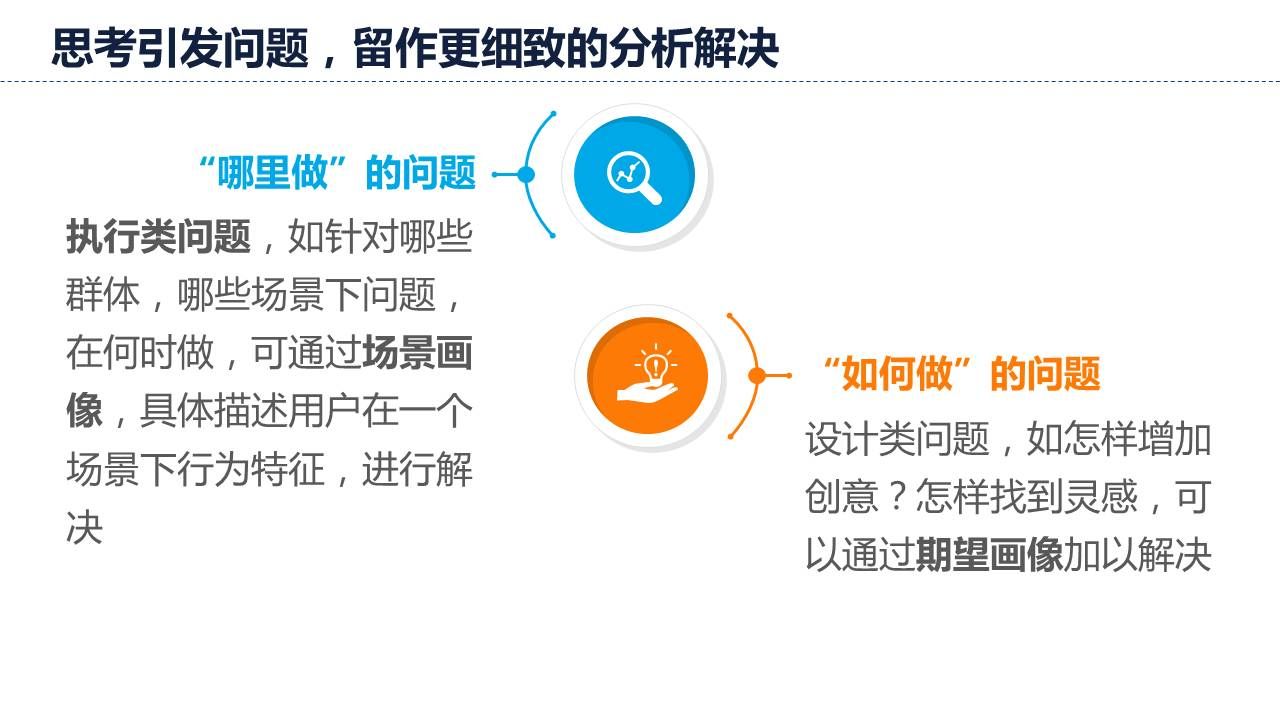 思考引发问题，留作更细致的分析解决

“哪里做”的问题

执行类问题，如针对哪些群体，哪些场景下问题，在何时做，可通过场景画像，具体描述用户在一个场景下行为特征，进行解决

“如何做”的问题

设计类问题，如怎样增加创意？怎样找到灵感，可以通过期望画像加以解决